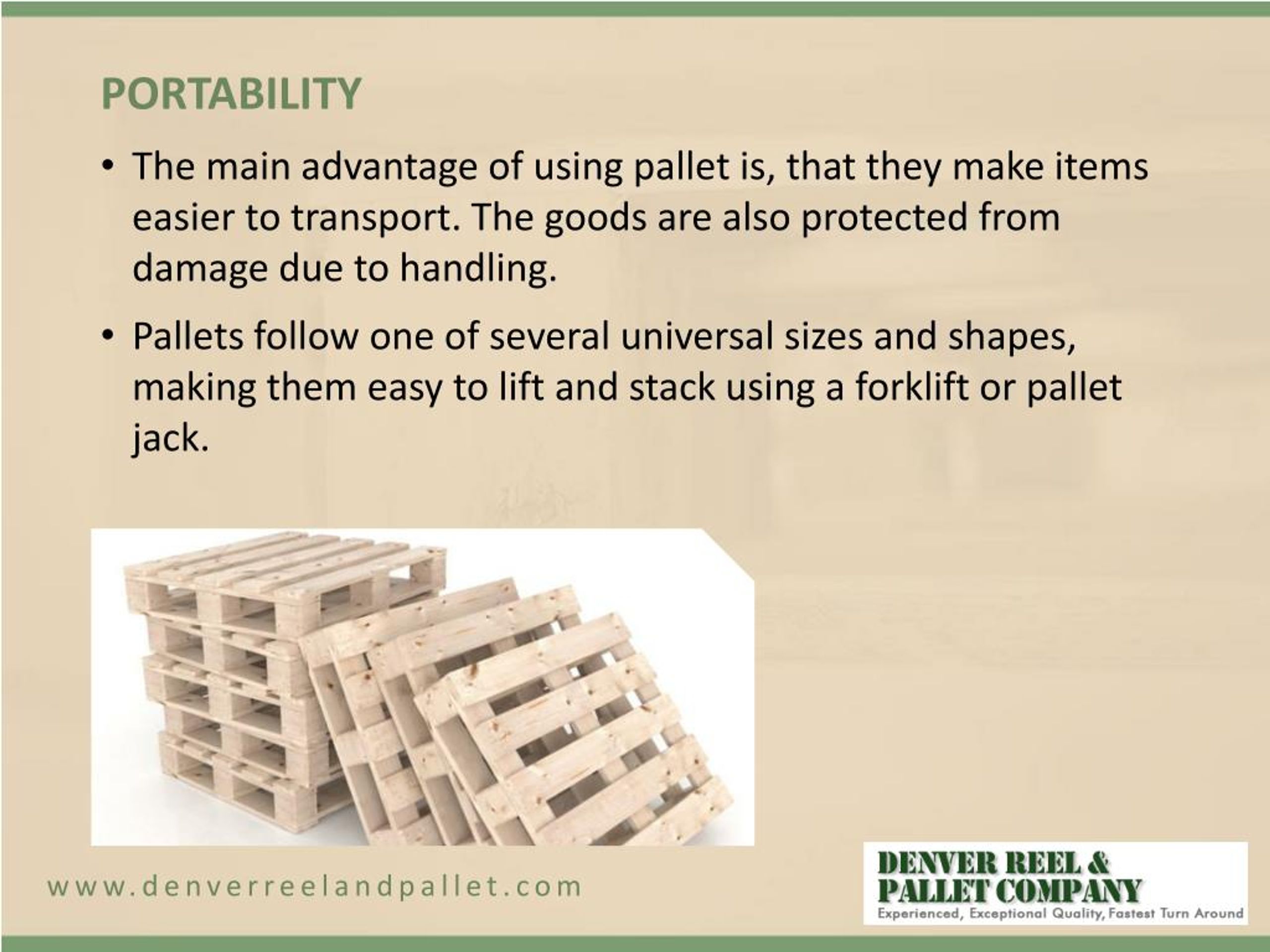 PORTABILITY

• The main advantage of using pallet is, that they make items easier to transport. The goods are also protected from damage due to handling.

• Pallets follow one of several universal sizes and shapes, making them easy to lift and stack using a forklift or pallet jack.

www.denverreelandpallet.com

DENVER REEL & PALLET COMPANY
Experienced, Exceptional Quality, Fastest Turn Around